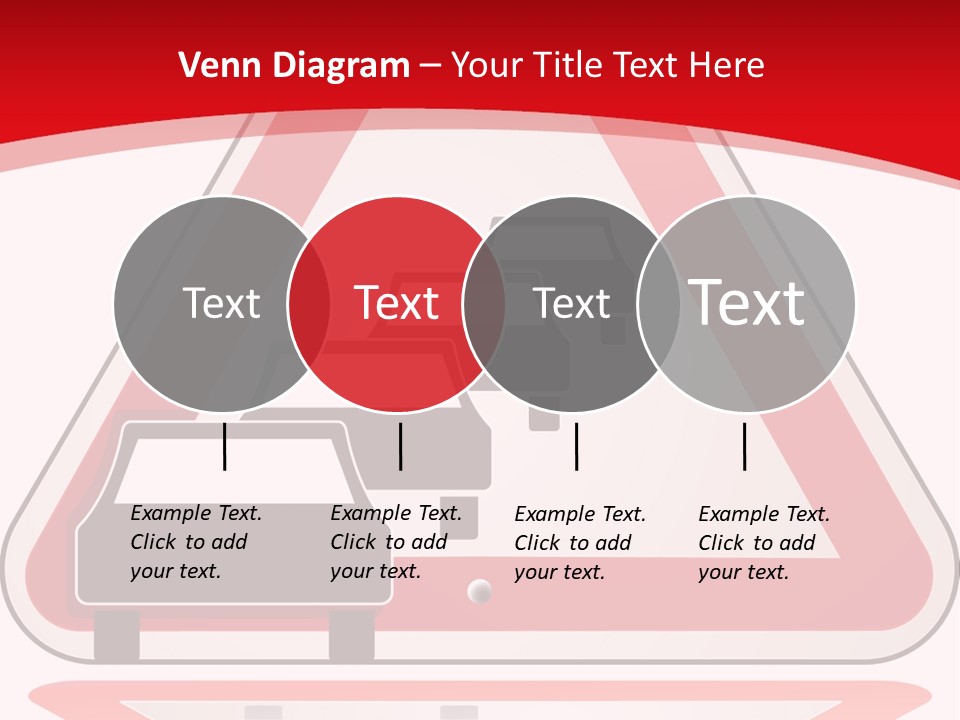 Venn Diagram – Your Title Text Here

Text

Text

Text

Text

Example Text. Click to add your text.

Example Text. Click to add your text.

Example Text. Click to add your text.

Example Text. Click to add your text.